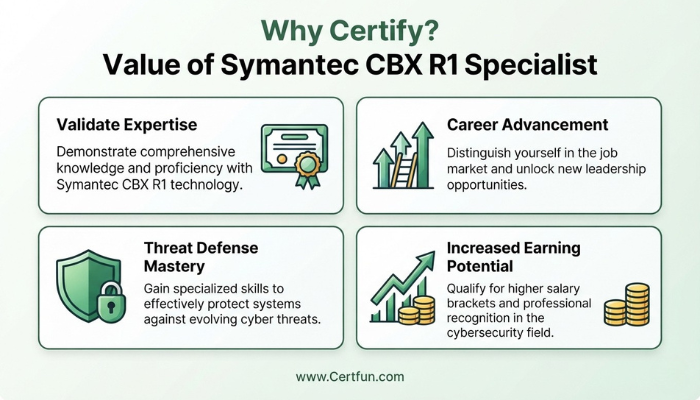 Why Certify?

Value of Symantec CBX R1 Specialist

Validate Expertise

Demonstrate comprehensive knowledge and proficiency with Symantec CBX R1 technology.

Career Advancement

Distinguish yourself in the job market and unlock new leadership opportunities.

Threat Defense Mastery

Gain specialized skills to effectively protect systems against evolving cyber threats.

Increased Earning Potential

Qualify for higher salary brackets and professional recognition in the cybersecurity field.

www.Certfun.com